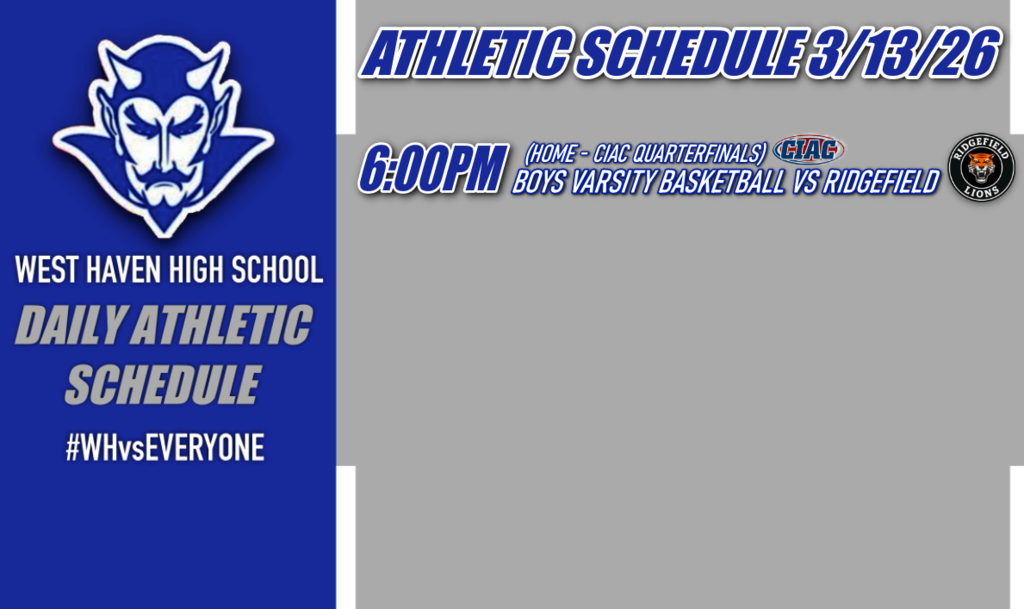 WEST HAVEN HIGH SCHOOL
DAILY ATHLETIC SCHEDULE
#WHvsEVERYONE

ATHLETIC SCHEDULE 3/13/26

6:00PM (HOME - CIAC QUARTERFINALS) CIAC
BOYS VARSITY BASKETBALL VS RIDGEFIELD

RIDGEFIELD LIONS